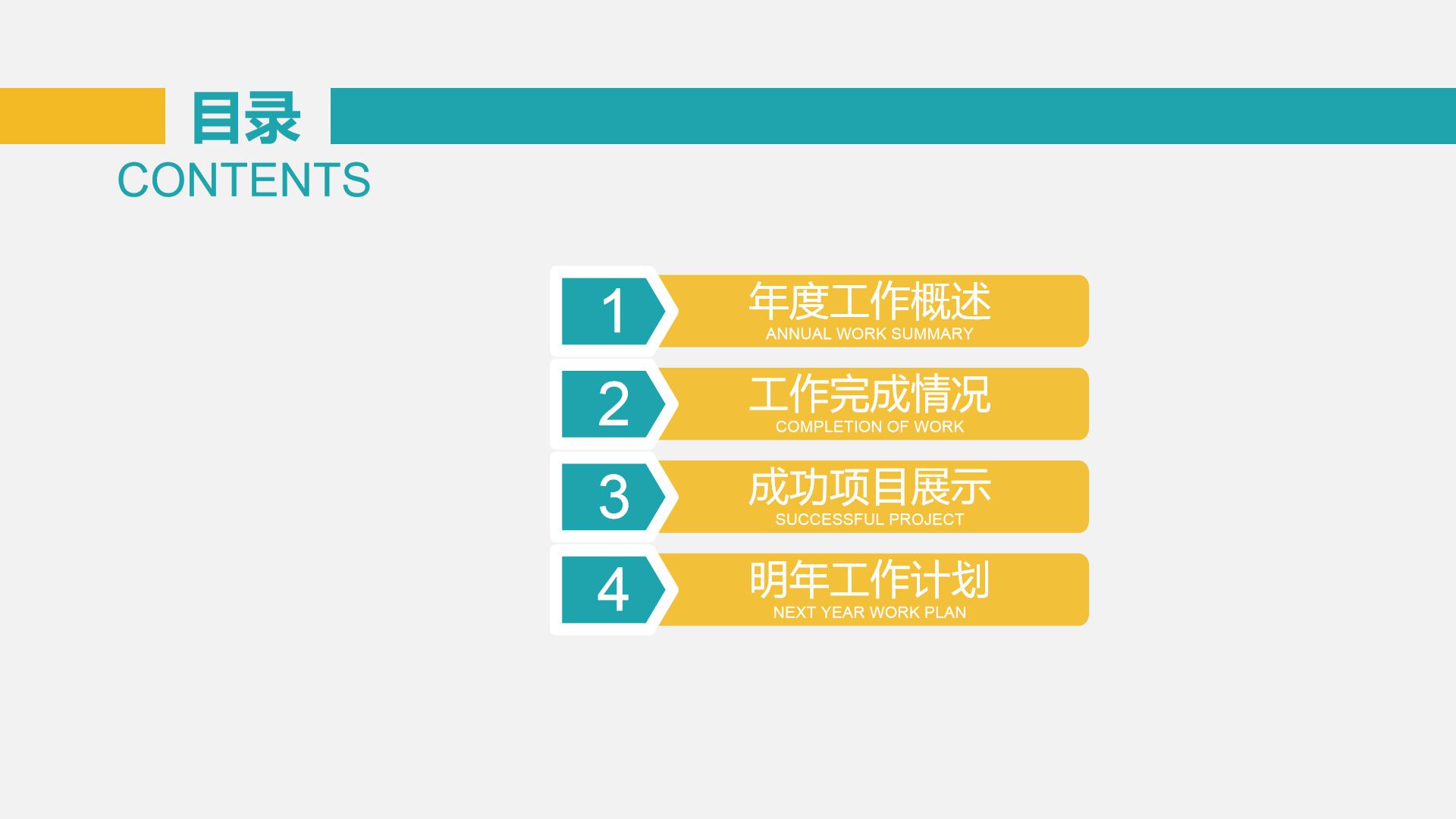 目录
CONTENTS

1
年度工作概述
ANNUAL WORK SUMMARY

2
工作完成情况
COMPLETION OF WORK

3
成功项目展示
SUCCESSFUL PROJECT

4
明年工作计划
NEXT YEAR WORK PLAN